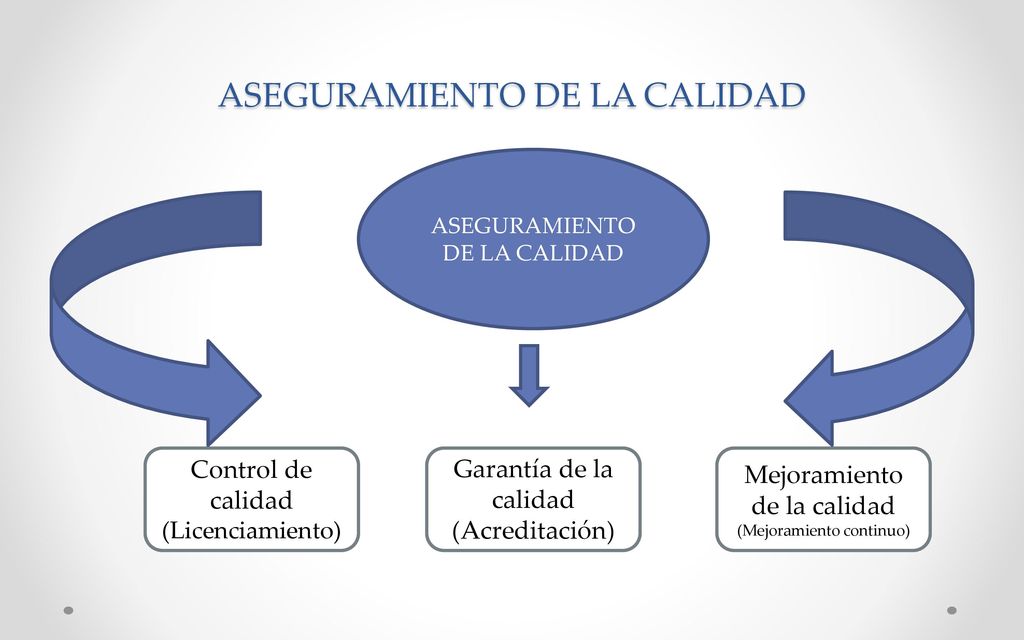 ASEGURAMIENTO DE LA CALIDAD

ASEGURAMIENTO DE LA CALIDAD

Control de calidad (Licenciamiento)

Garantía de la calidad (Acreditación)

Mejoramiento de la calidad (Mejoramiento continuo)